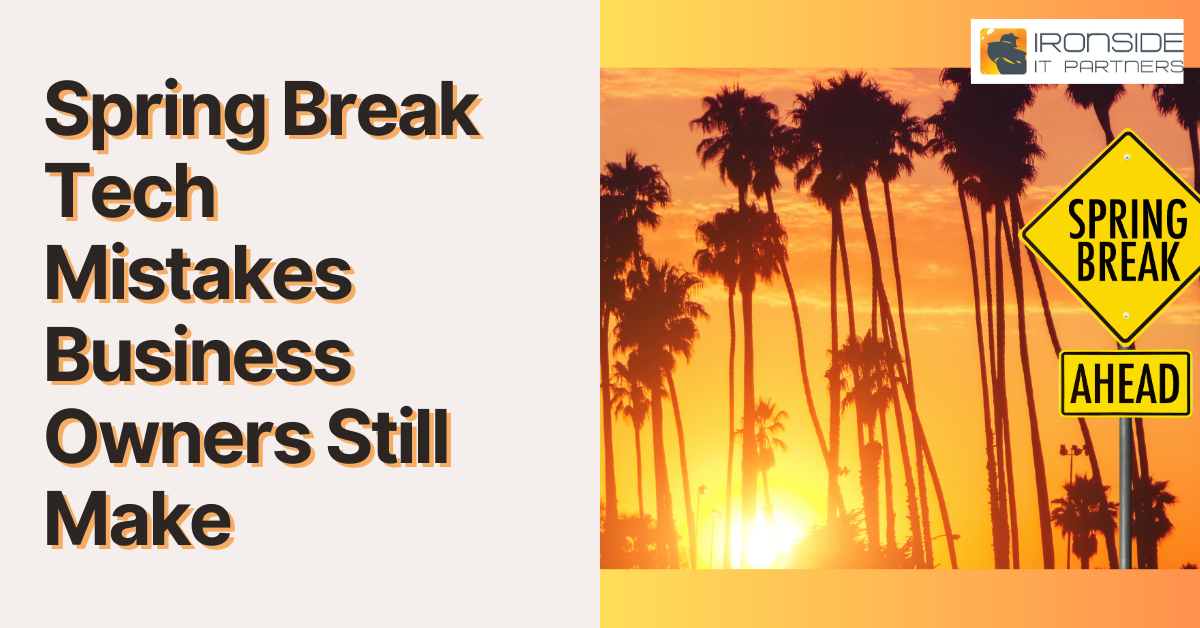 Spring Break Tech Mistakes Business Owners Still Make

IRONSIDE
IT PARTNERS

SPRING BREAK

AHEAD